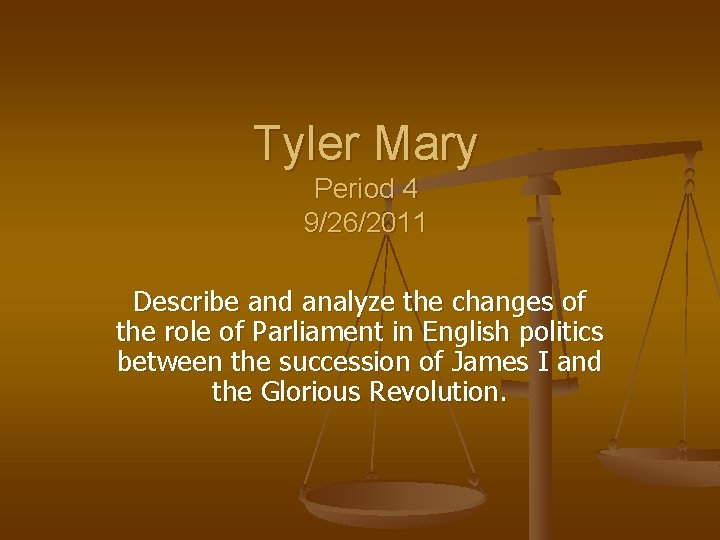 Tyler Mary
Period 4
9/26/2011

Describe and analyze the changes of the role of Parliament in English politics between the succession of James I and the Glorious Revolution.